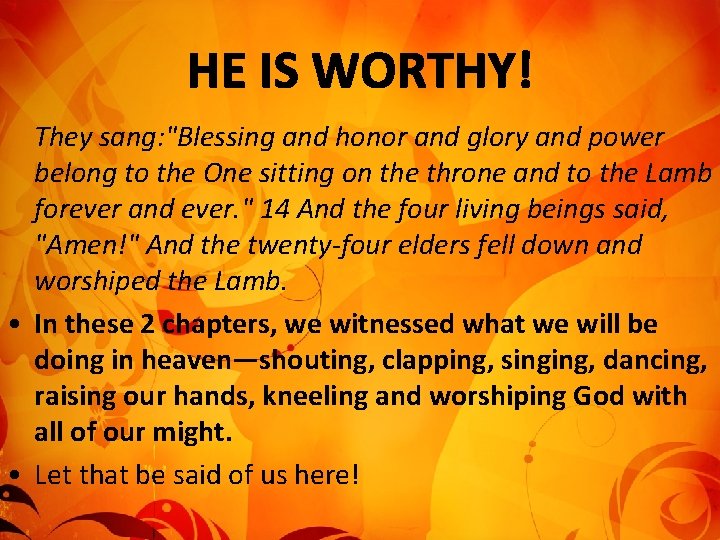 HE IS WORTHY!

They sang:"Blessing and honor and glory and power belong to the One sitting on the throne and to the Lamb forever and ever." 14 And the four living beings said, "Amen!" And the twenty-four elders fell down and worshiped the Lamb.

• In these 2 chapters, we witnessed what we will be doing in heaven—shouting, clapping, singing, dancing, raising our hands, kneeling and worshiping God with all of our might.

• Let that be said of us here!